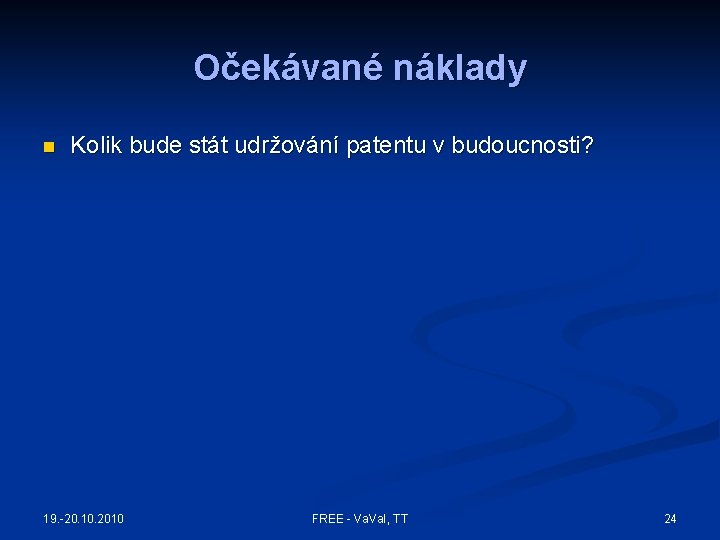 Očekávané náklady

Kolik bude stát udržování patentu v budoucnosti?

19.-20.10.2010

FREE - VaVaI, TT

24